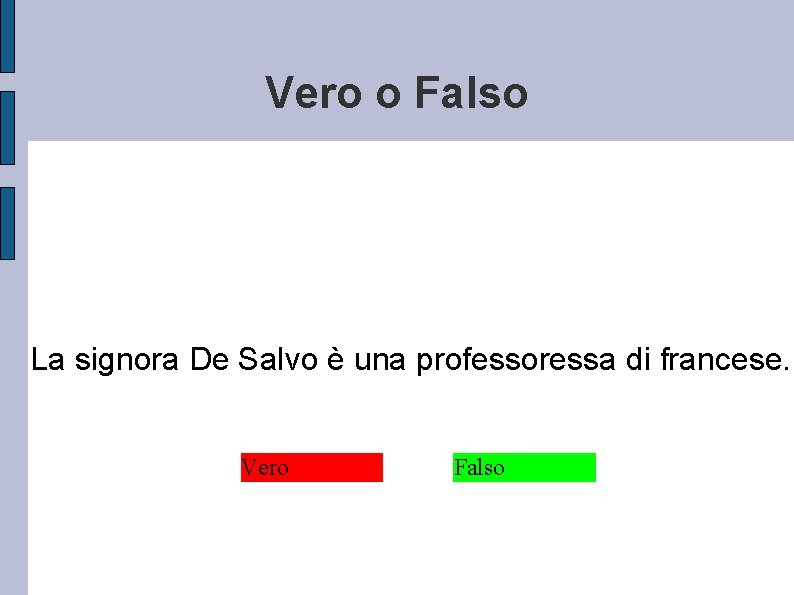 Vero o Falso

La signora De Salvo è una professoressa di francese.

Vero

Falso